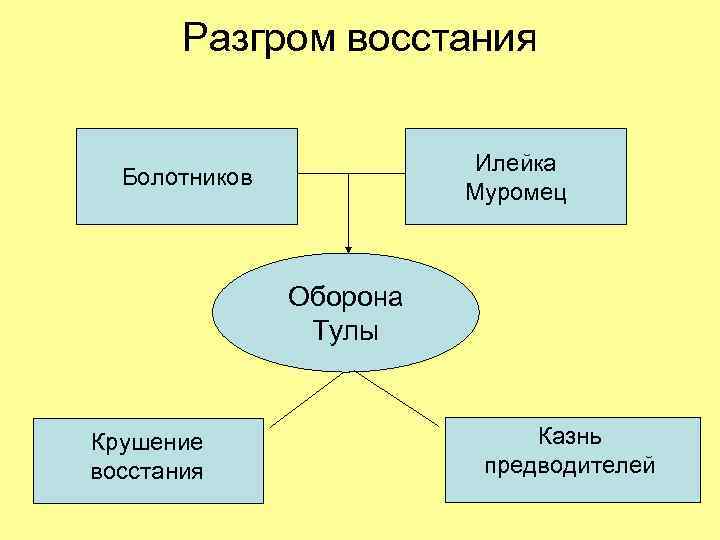 Разгром восстания

Болотников

Илейка Муромец

Оборона Тулы

Крушение восстания

Казнь предводителей